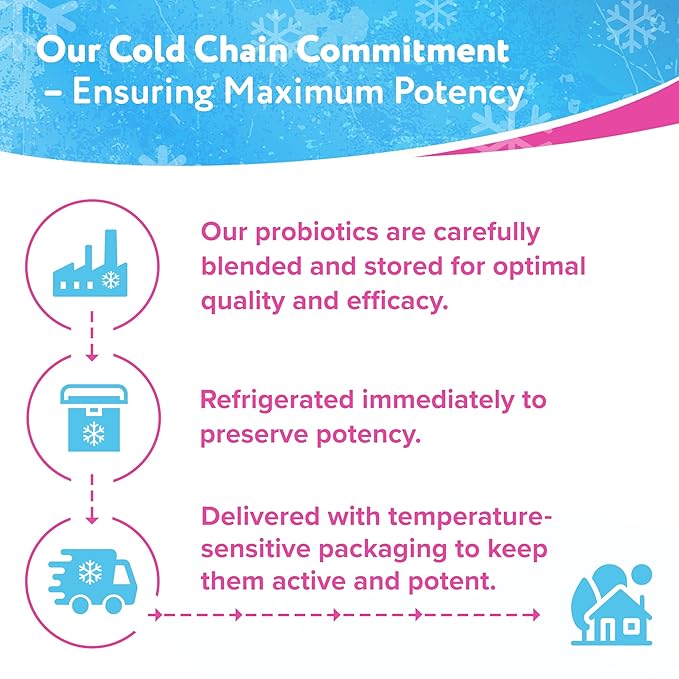 Our Cold Chain Commitment – Ensuring Maximum Potency

Our probiotics are carefully blended and stored for optimal quality and efficacy.

Refrigerated immediately to preserve potency.

Delivered with temperature-sensitive packaging to keep them active and potent.